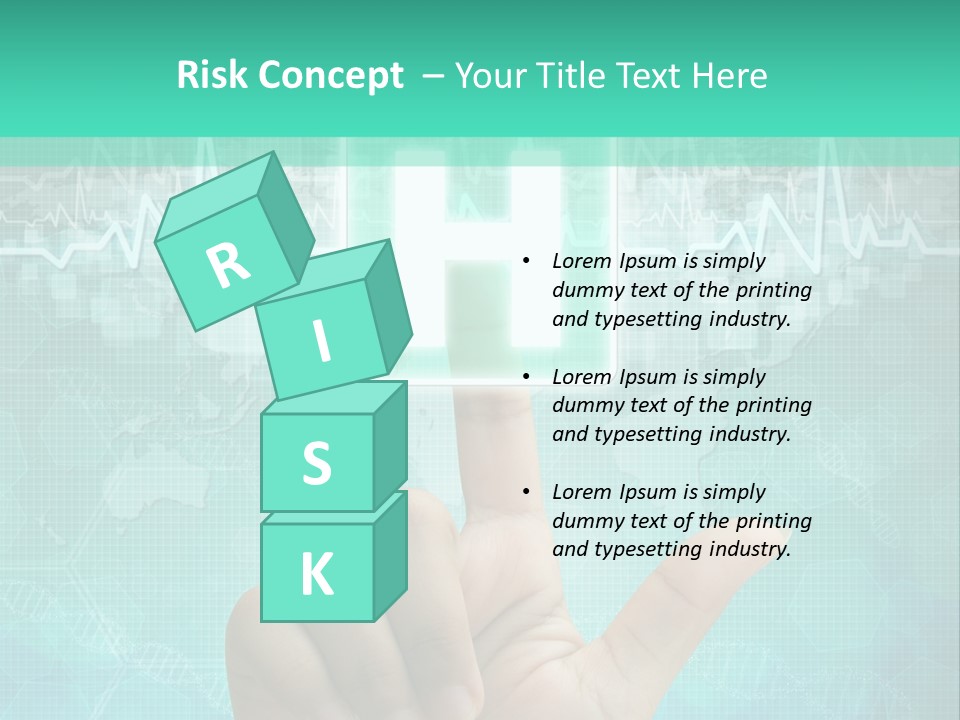 Risk Concept – Your Title Text Here

R
I
S
K

• Lorem Ipsum is simply dummy text of the printing and typesetting industry.

• Lorem Ipsum is simply dummy text of the printing and typesetting industry.

• Lorem Ipsum is simply dummy text of the printing and typesetting industry.